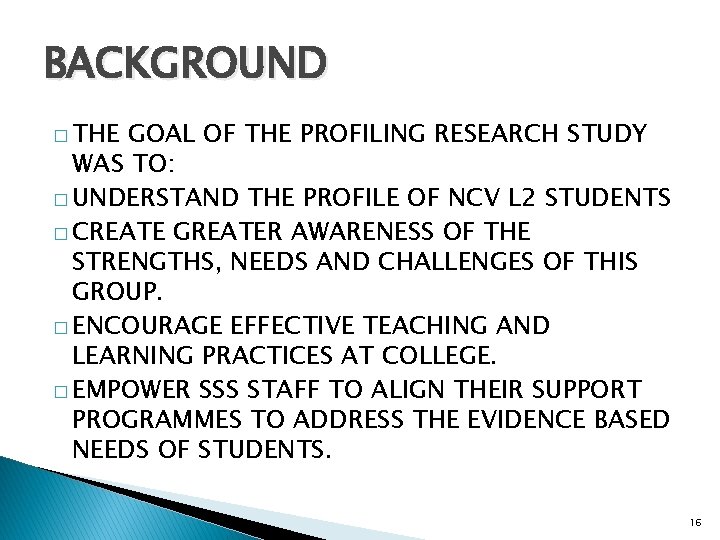 BACKGROUND

□ THE GOAL OF THE PROFILING RESEARCH STUDY WAS TO:

□ UNDERSTAND THE PROFILE OF NCV L2 STUDENTS

□ CREATE GREATER AWARENESS OF THE STRENGTHS, NEEDS AND CHALLENGES OF THIS GROUP.

□ ENCOURAGE EFFECTIVE TEACHING AND LEARNING PRACTICES AT COLLEGE.

□ EMPOWER SSS STAFF TO ALIGN THEIR SUPPORT PROGRAMMES TO ADDRESS THE EVIDENCE BASED NEEDS OF STUDENTS.

16